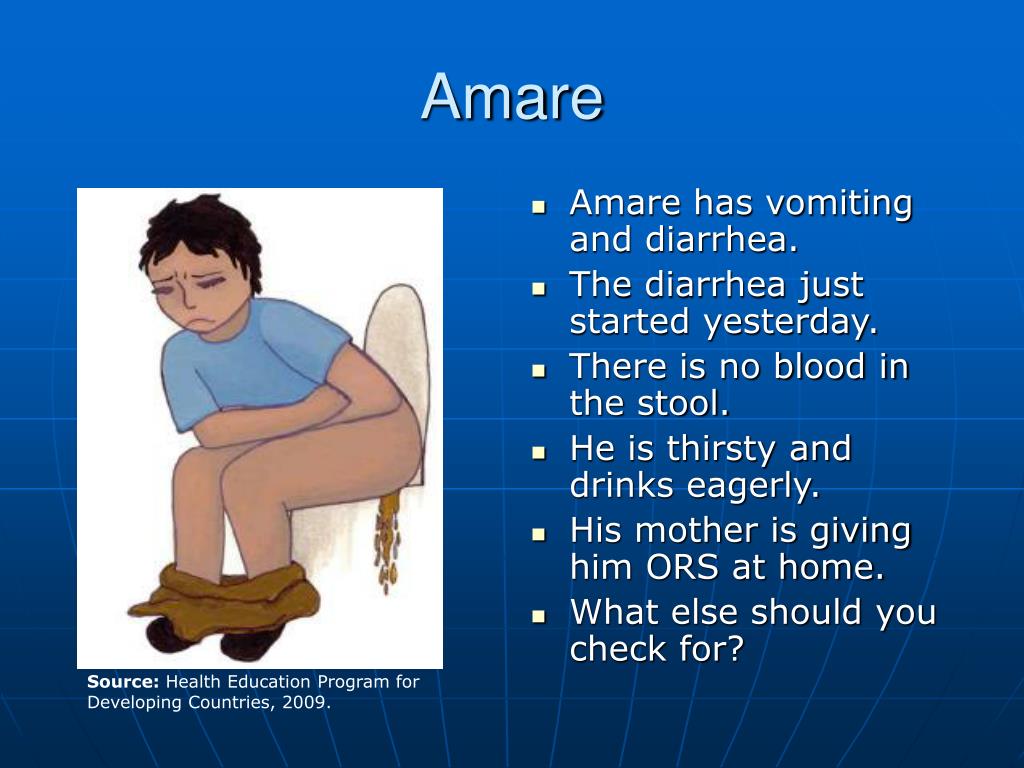 Amare

Source: Health Education Program for Developing Countries, 2009.

- Amare has vomiting and diarrhea.
- The diarrhea just started yesterday.
- There is no blood in the stool.
- He is thirsty and drinks eagerly.
- His mother is giving him ORS at home.
- What else should you check for?